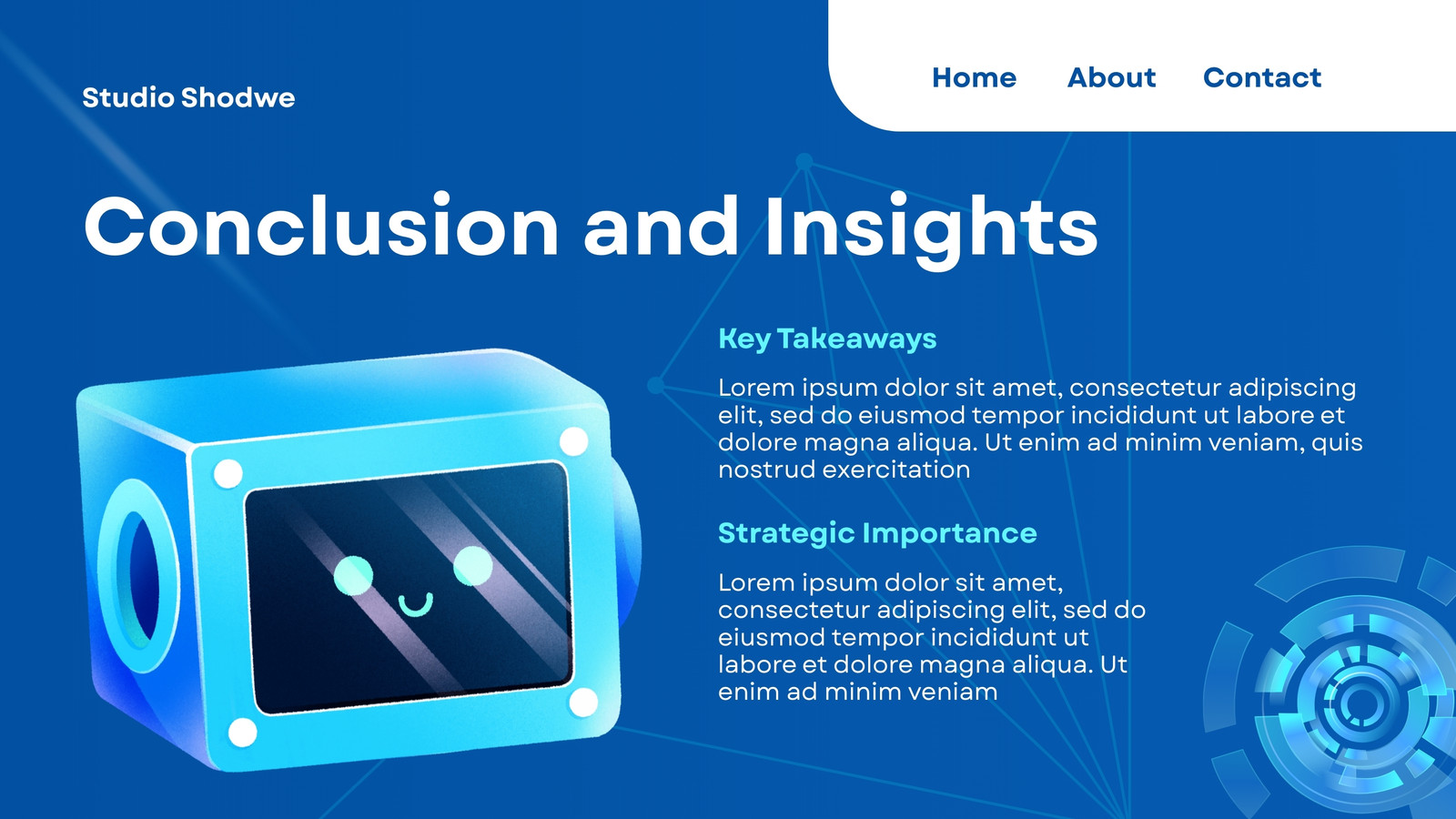 Studio Shodwe

Home About Contact

Conclusion and Insights

Key Takeaways

Lorem ipsum dolor sit amet, consectetur adipiscing elit, sed do eiusmod tempor incididunt ut labore et dolore magna aliqua. Ut enim ad minim veniam, quis nostrud exercitation

Strategic Importance

Lorem ipsum dolor sit amet, consectetur adipiscing elit, sed do eiusmod tempor incididunt ut labore et dolore magna aliqua. Ut enim ad minim veniam